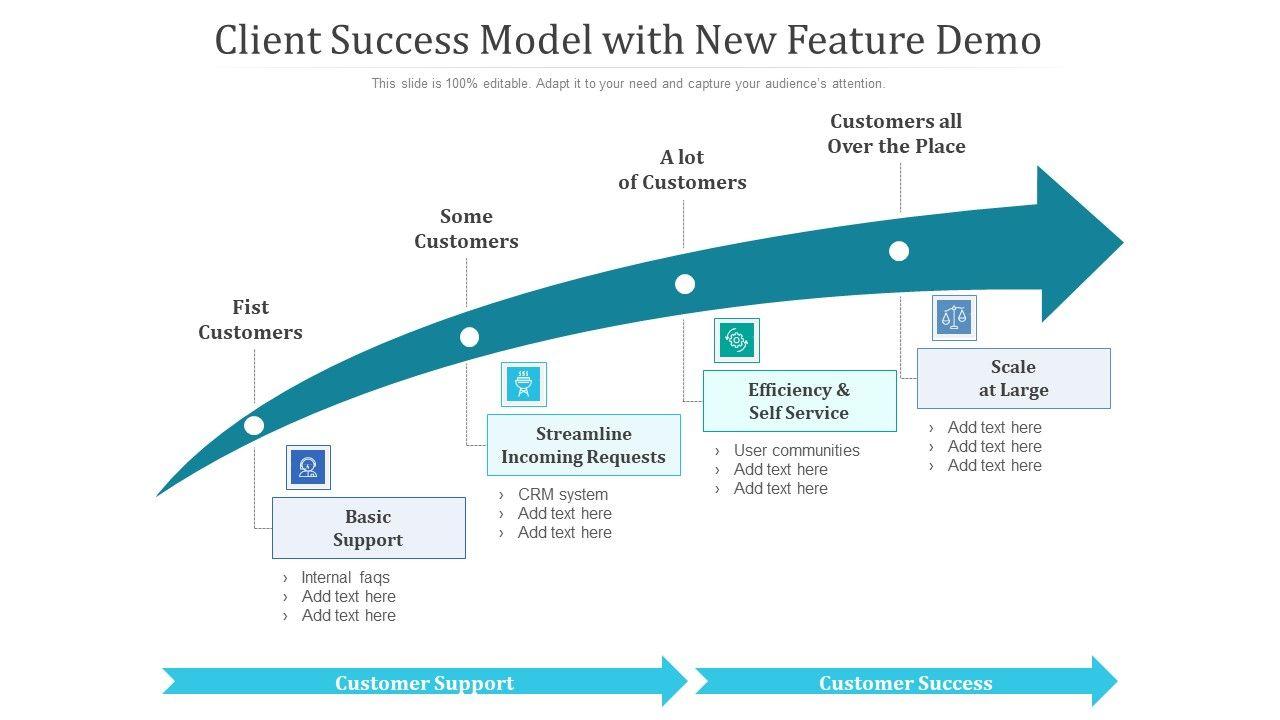 Client Success Model with New Feature Demo

This slide is 100% editable. Adapt it to your need and capture your audience's attention.

Fist Customers

Some Customers

A lot of Customers

Customers all Over the Place

Basic Support

› Internal faqs
› Add text here
› Add text here

Streamline Incoming Requests

› CRM system
› Add text here
› Add text here

Efficiency & Self Service

› User communities
› Add text here
› Add text here

Scale at Large

› Add text here
› Add text here
› Add text here

Customer Support

Customer Success